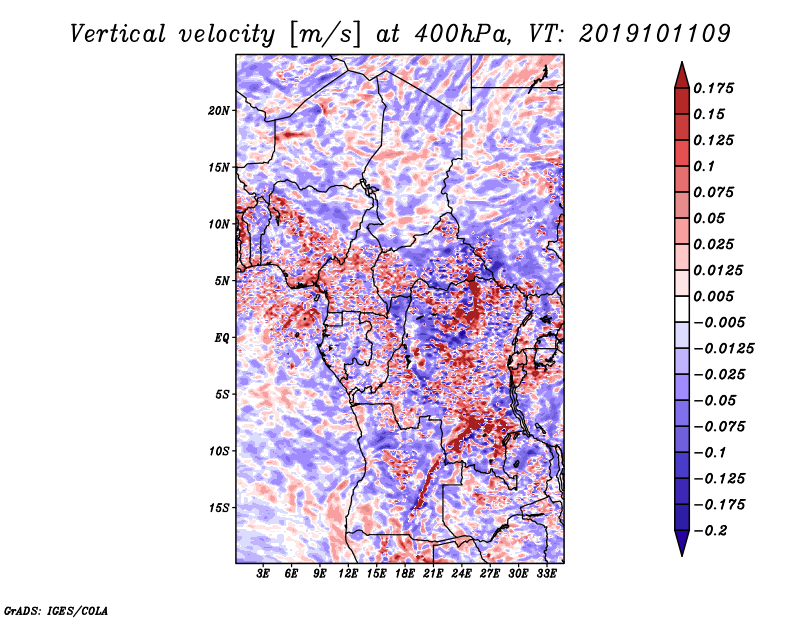 Vertical velocity [m/s] at 400hPa, VT: 2019101109

20N
15N
10N
5N
EQ
5S
10S
15S

3E 6E 9E 12E 15E 18E 21E 24E 27E 30E 33E

0.175
0.15
0.125
0.1
0.075
0.05
0.025
0.0125
0.005
−0.005
−0.0125
−0.025
−0.05
−0.075
−0.1
−0.125
−0.175
−0.2

GrADS: IGES/COLA